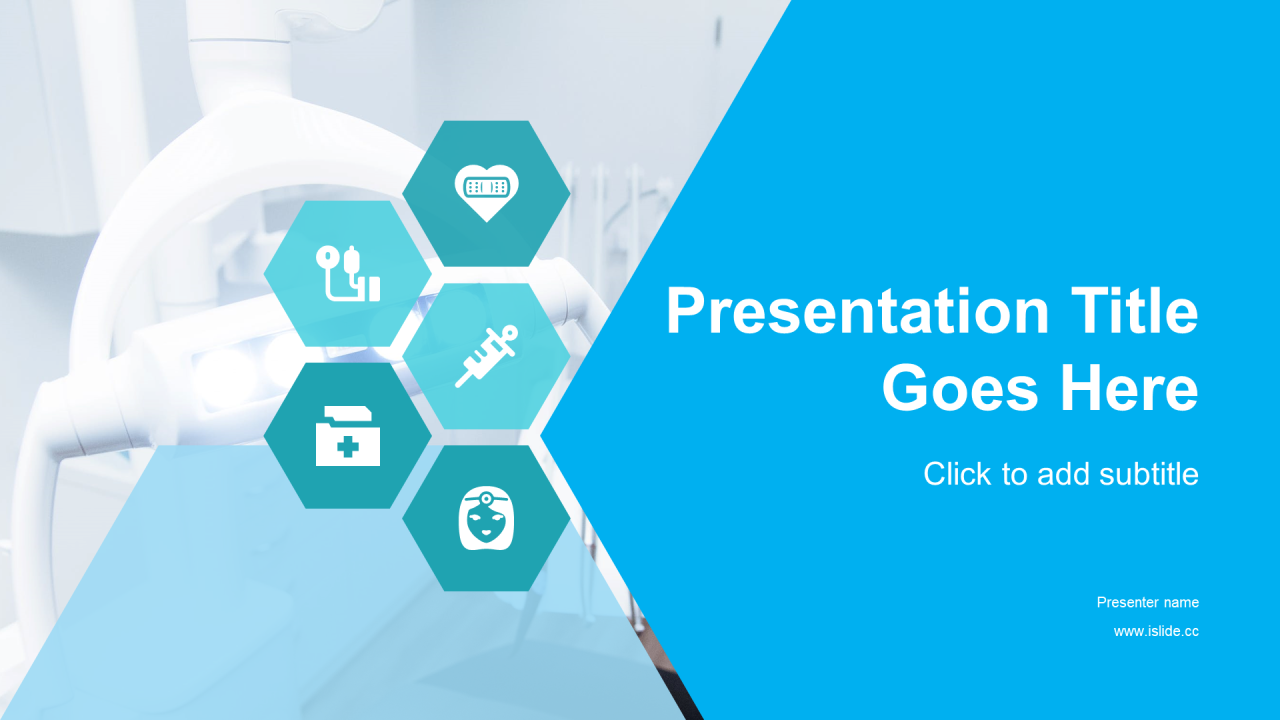 Presentation Title Goes Here

Click to add subtitle

Presenter name

www.islide.cc